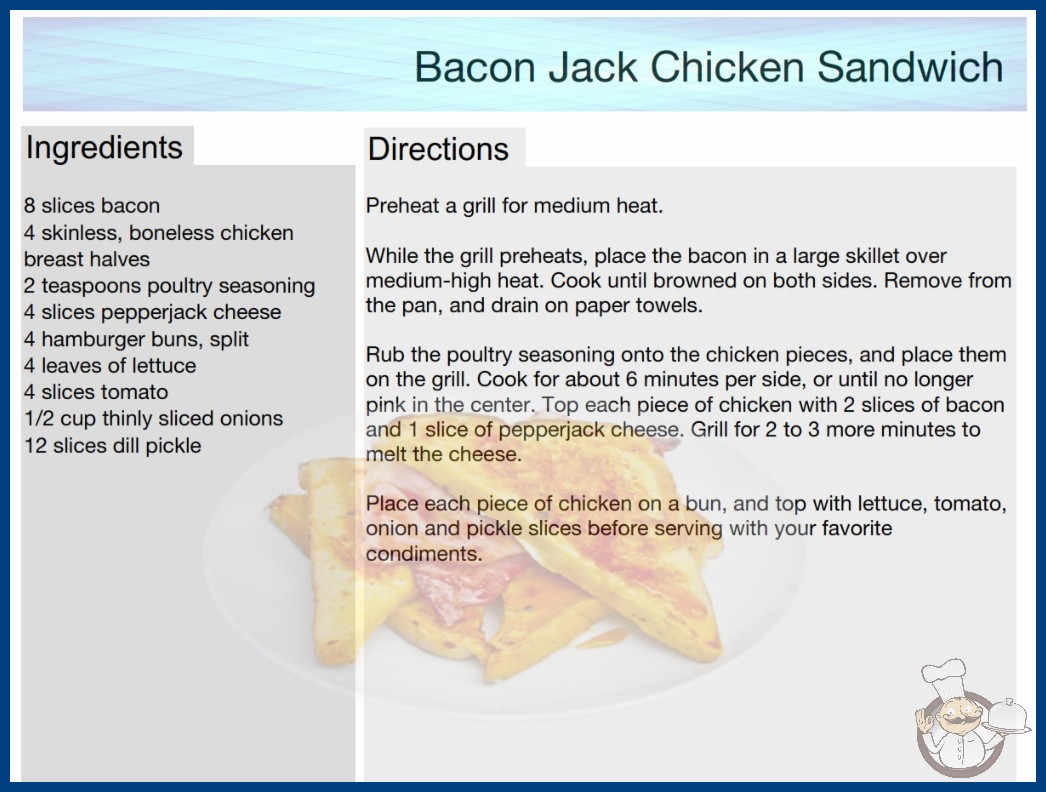 Bacon Jack Chicken Sandwich

Ingredients

8 slices bacon
4 skinless, boneless chicken breast halves
2 teaspoons poultry seasoning
4 slices pepperjack cheese
4 hamburger buns, split
4 leaves of lettuce
4 slices tomato
1/2 cup thinly sliced onions
12 slices dill pickle

Directions

Preheat a grill for medium heat.

While the grill preheats, place the bacon in a large skillet over medium-high heat. Cook until browned on both sides. Remove from the pan, and drain on paper towels.

Rub the poultry seasoning onto the chicken pieces, and place them on the grill. Cook for about 6 minutes per side, or until no longer pink in the center. Top each piece of chicken with 2 slices of bacon and 1 slice of pepperjack cheese. Grill for 2 to 3 more minutes to melt the cheese.

Place each piece of chicken on a bun, and top with lettuce, tomato, onion and pickle slices before serving with your favorite condiments.